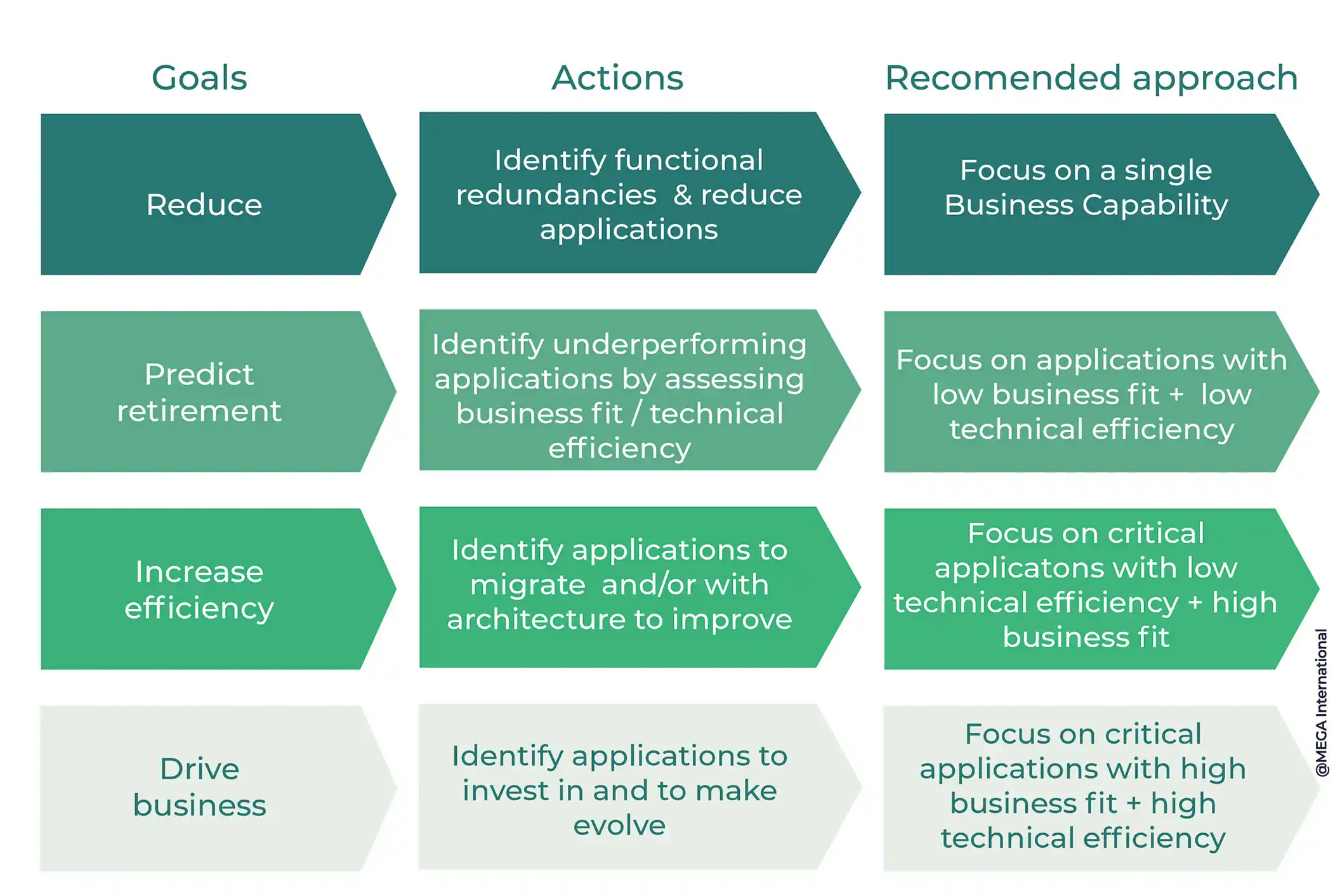 | Goals | Actions | Recomended approach |
|---|---|---|
| Reduce | Identify functional redundancies & reduce applications | Focus on a single Business Capability |
| Predict retirement | Identify underperforming applications by assessing business fit / technical efficiency | Focus on applications with low business fit + low technical efficiency |
| Increase efficiency | Identify applications to migrate and/or with architecture to improve | Focus on critical applicatons with low technical efficiency + high business fit |
| Drive business | Identify applications to invest in and to make evolve | Focus on critical applications with high business fit + high technical efficiency |

@MEGA International